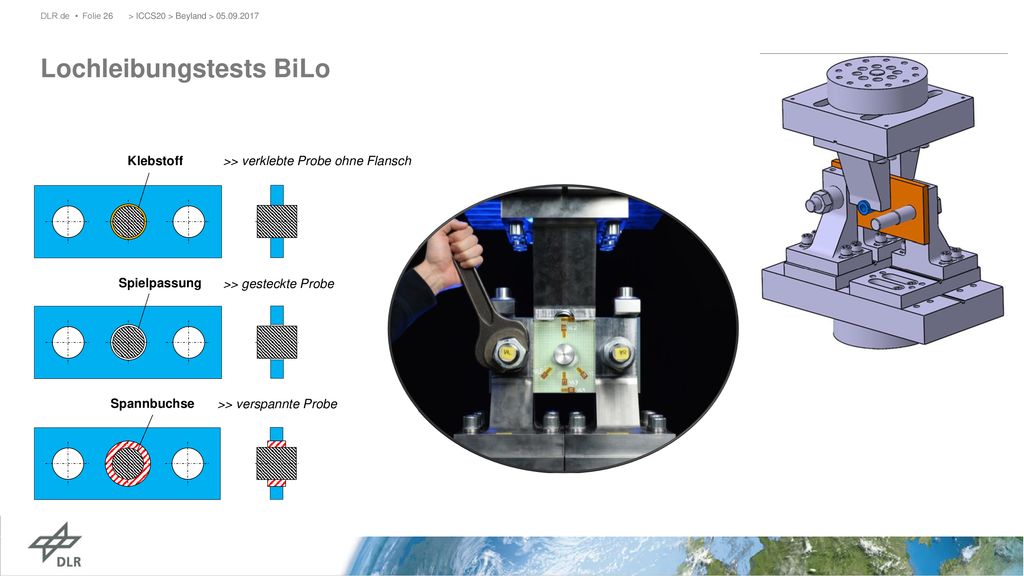 DLR.de • Folie 26 > ICCS20 > Beyland > 05.09.2017

Lochleibungstests BiLo

Klebstoff

>> verklebte Probe ohne Flansch

Spielpassung

>> gesteckte Probe

Spannbuchse

>> verspannte Probe

DLR